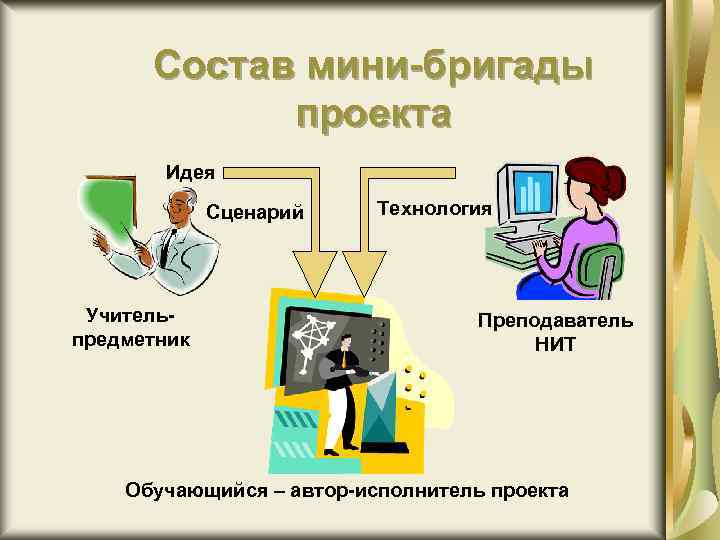 Состав мини-бригады проекта

Идея

Сценарий

Технология

Учитель-предметник

Преподаватель НИТ

Обучающийся – автор-исполнитель проекта